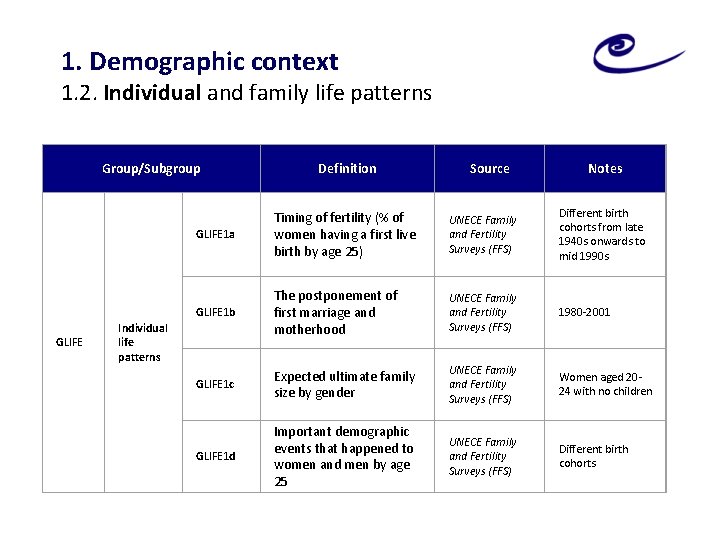 1. Demographic context
1.2. Individual and family life patterns

| Group/Subgroup | | | Definition | Source | Notes |
|---|---|---|---|---|---|
| GLIFE | Individual life patterns | GLIFE1a | Timing of fertility (% of women having a first live birth by age 25) | UNECE Family and Fertility Surveys (FFS) | Different birth cohorts from late 1940s onwards to mid 1990s |
| | | GLIFE1b | The postponement of first marriage and motherhood | UNECE Family and Fertility Surveys (FFS) | 1980-2001 |
| | | GLIFE1c | Expected ultimate family size by gender | UNECE Family and Fertility Surveys (FFS) | Women aged 20-24 with no children |
| | | GLIFE1d | Important demographic events that happened to women and men by age 25 | UNECE Family and Fertility Surveys (FFS) | Different birth cohorts |